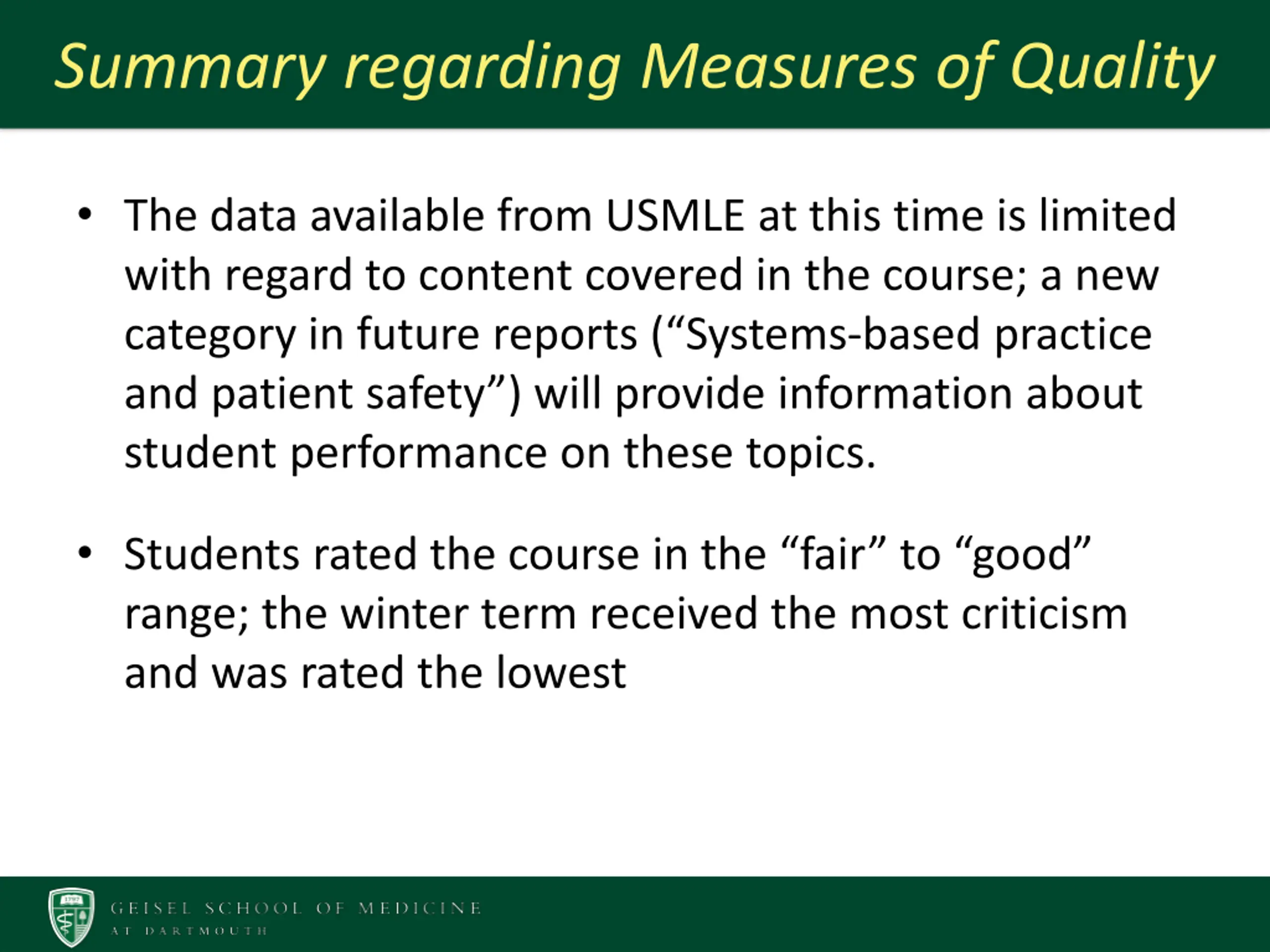 Summary regarding Measures of Quality

• The data available from USMLE at this time is limited with regard to content covered in the course; a new category in future reports (“Systems-based practice and patient safety”) will provide information about student performance on these topics.

• Students rated the course in the “fair” to “good” range; the winter term received the most criticism and was rated the lowest

1797

GEISEL SCHOOL OF MEDICINE
AT DARTMOUTH